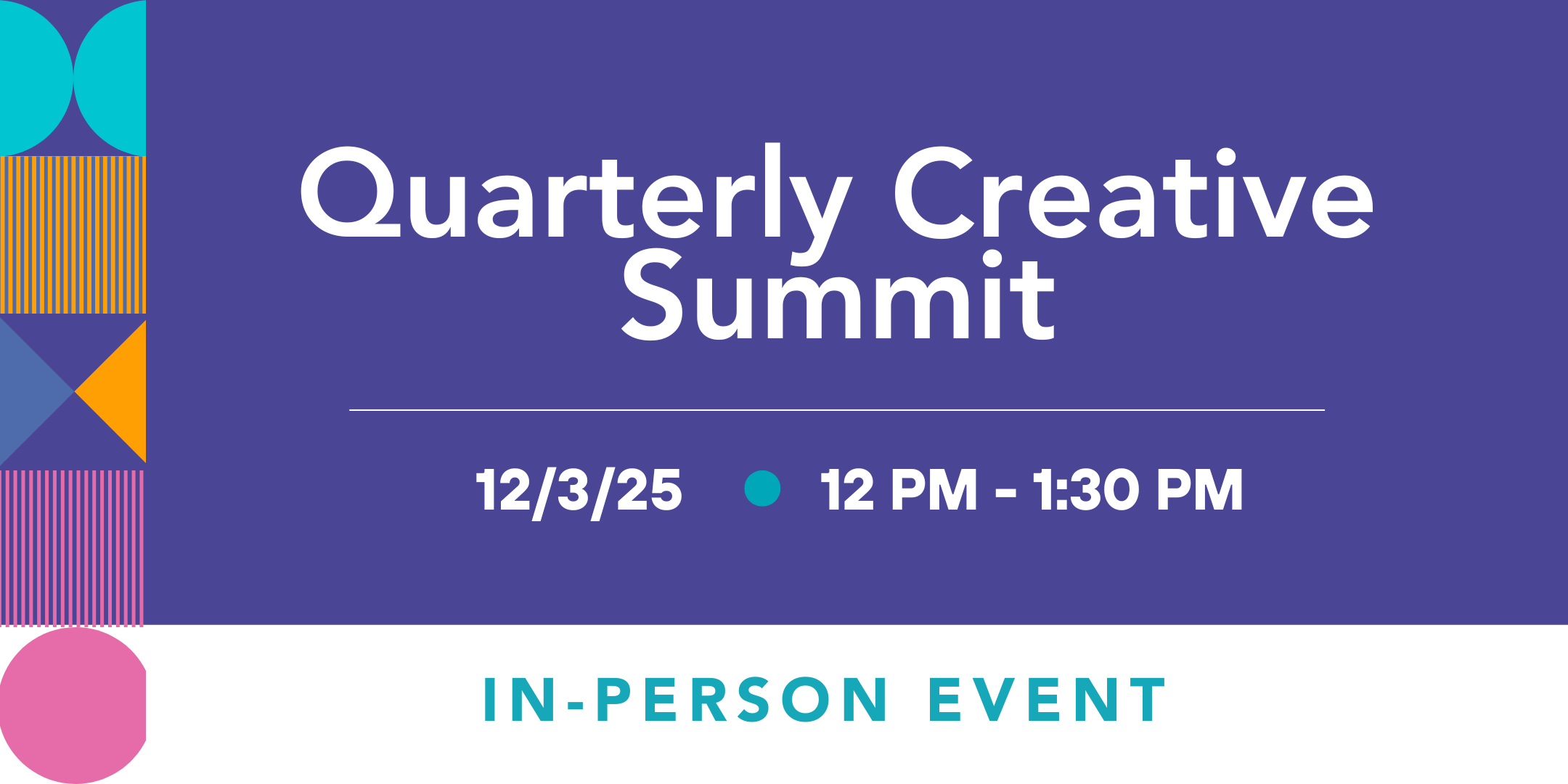 Quarterly Creative Summit

12/3/25 • 12 PM - 1:30 PM

IN-PERSON EVENT